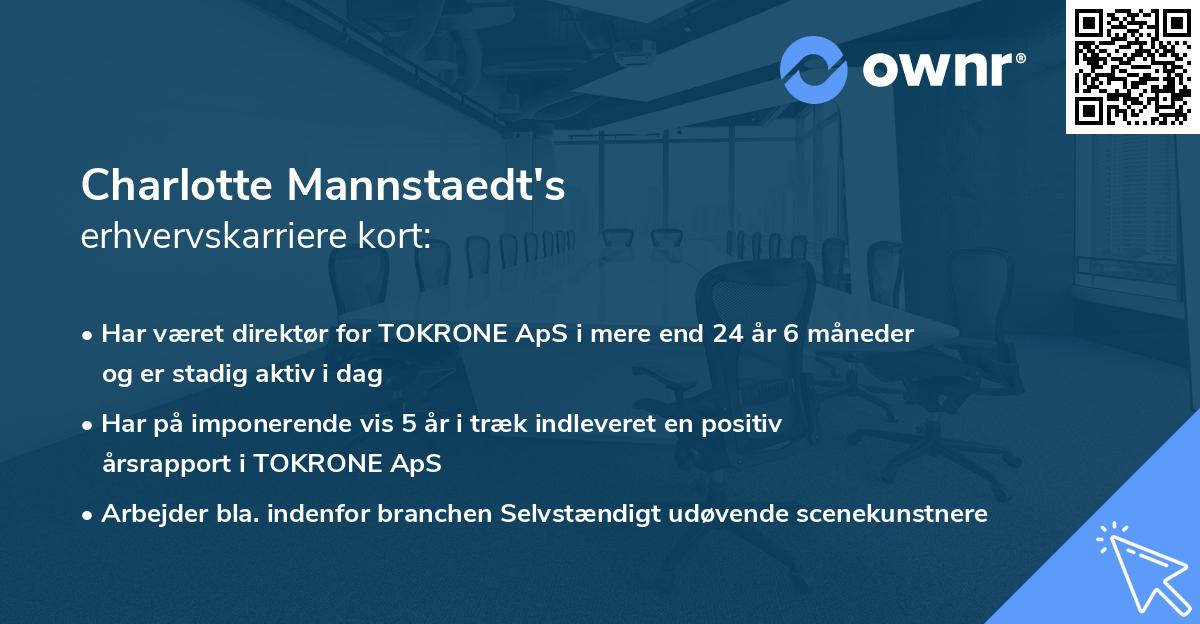 ownr®

Charlotte Mannstaedt's
erhvervskarriere kort:

• Har været direktør for TOKRONE ApS i mere end 24 år 6 måneder og er stadig aktiv i dag

• Har på imponerende vis 5 år i træk indleveret en positiv årsrapport i TOKRONE ApS

• Arbejder bla. indenfor branchen Selvstændigt udøvende scenekunstnere